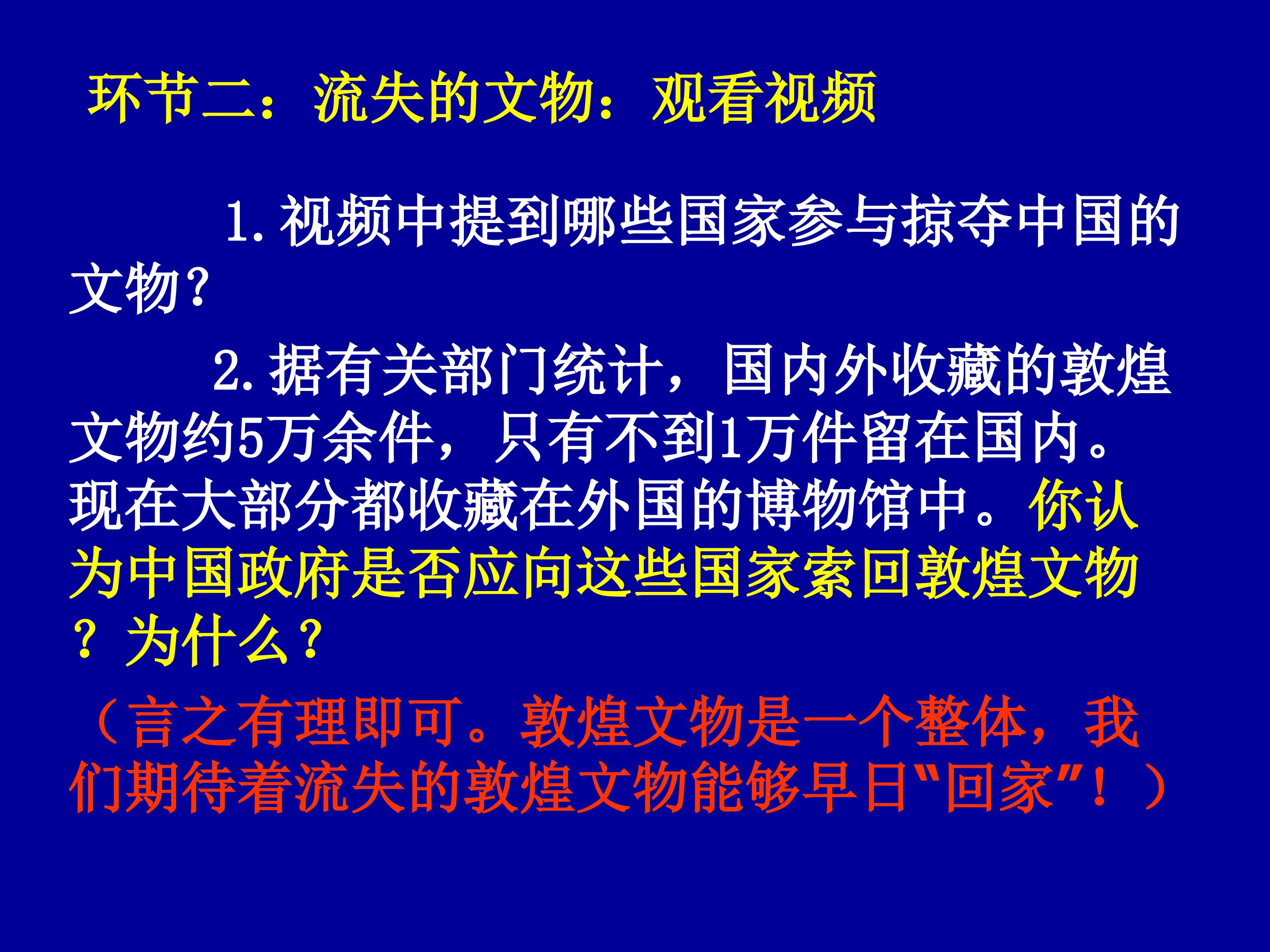 环节二：流失的文物：观看视频

1.视频中提到哪些国家参与掠夺中国的文物?

2.据有关部门统计，国内外收藏的敦煌文物约5万余件，只有不到1万件留在国内。现在大部分都收藏在外国的博物馆中。你认为中国政府是否应向这些国家索回敦煌文物？为什么?

（言之有理即可。敦煌文物是一个整体，我们期待着流失的敦煌文物能够早日“回家”！）